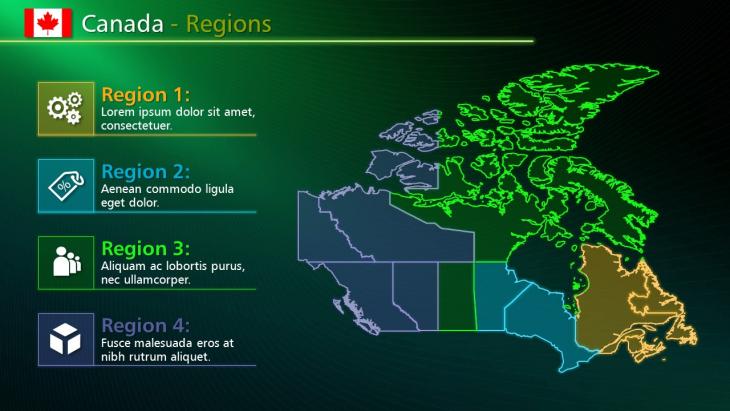 Canada - Regions

Region 1:
Lorem ipsum dolor sit amet, consectetuer.

Region 2:
Aenean commodo ligula eget dolor.

Region 3:
Aliquam ac lobortis purus, nec ullamcorper.

Region 4:
Fusce malesuada eros at nibh rutrum aliquet.